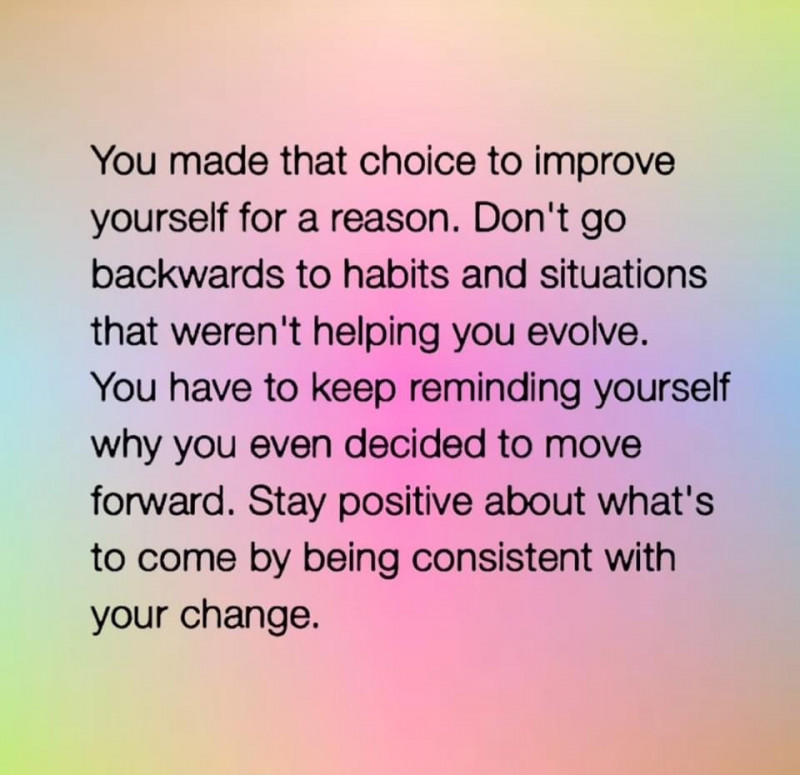 You made that choice to improve yourself for a reason. Don't go backwards to habits and situations that weren't helping you evolve. You have to keep reminding yourself why you even decided to move forward. Stay positive about what's to come by being consistent with your change.